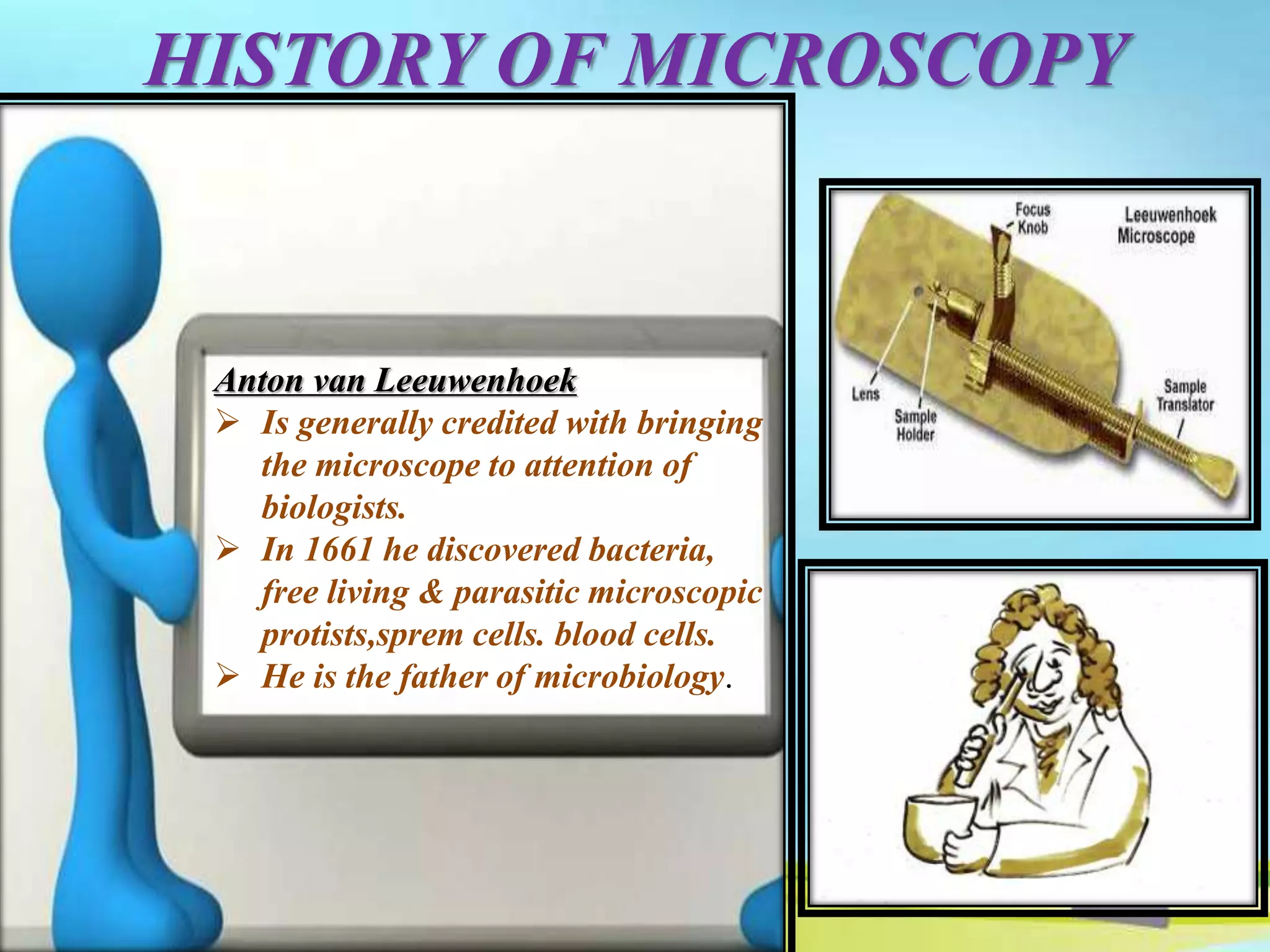 HISTORY OF MICROSCOPY

Anton van Leeuwenhoek

➢ Is generally credited with bringing the microscope to attention of biologists.

➢ In 1661 he discovered bacteria, free living & parasitic microscopic protists,sprem cells. blood cells.

➢ He is the father of microbiology.

Focus Knob

Leeuwenhoek Microscope

Lens

Sample Holder

Sample Translator